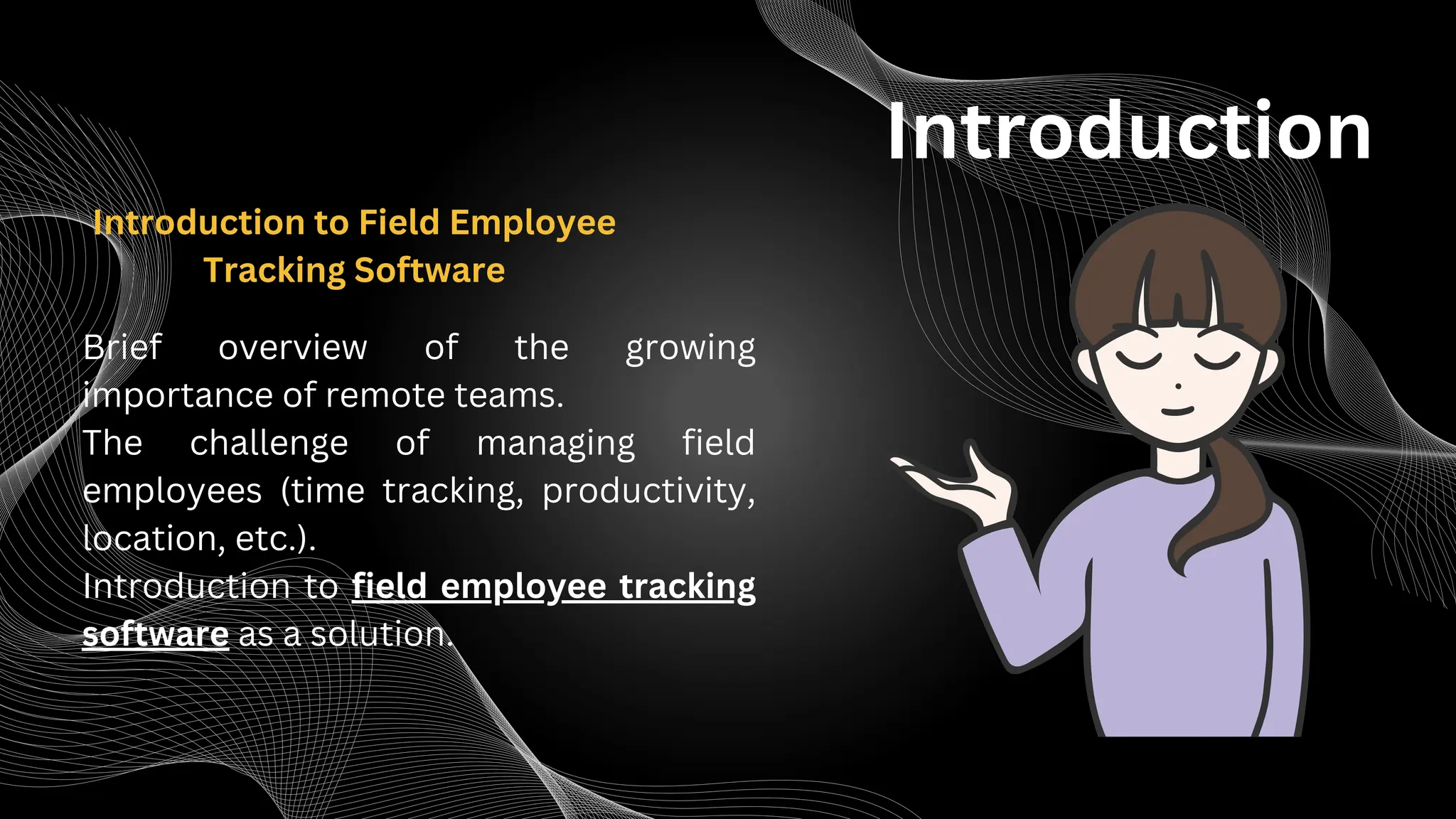 Introduction

Introduction to Field Employee Tracking Software

Brief overview of the growing importance of remote teams.
The challenge of managing field employees (time tracking, productivity, location, etc.).
Introduction to field employee tracking software as a solution.